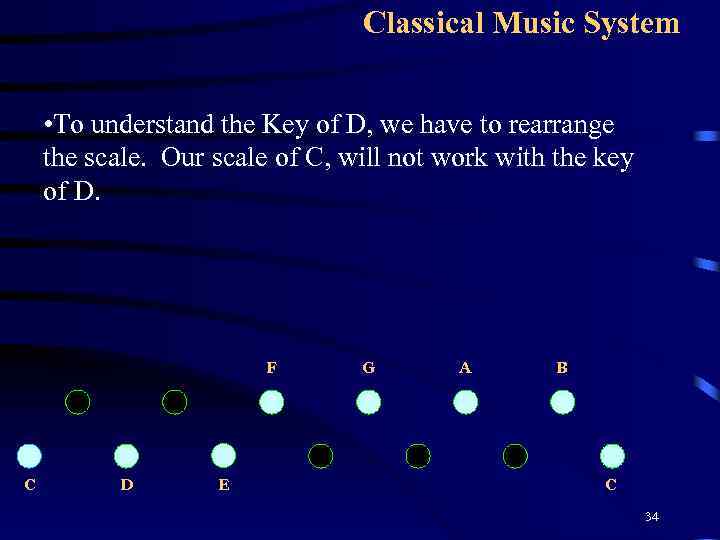 Classical Music System

•To understand the Key of D, we have to rearrange the scale. Our scale of C, will not work with the key of D.

F G A B

C D E C

34